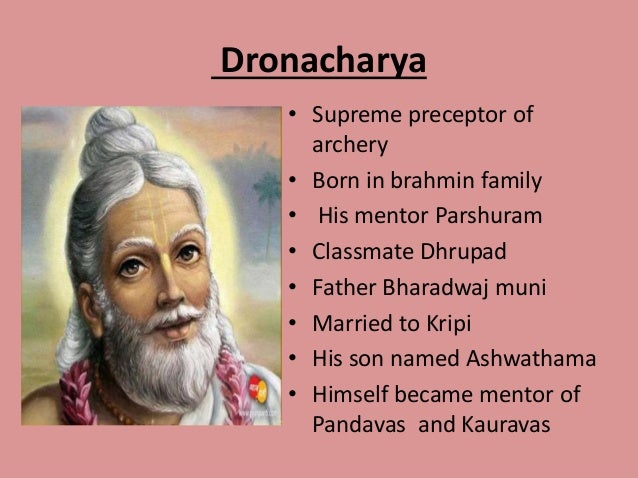 Dronacharya

• Supreme preceptor of archery
• Born in brahmin family
• His mentor Parshuram
• Classmate Dhrupad
• Father Bharadwaj muni
• Married to Kripi
• His son named Ashwathama
• Himself became mentor of Pandavas and Kauravas